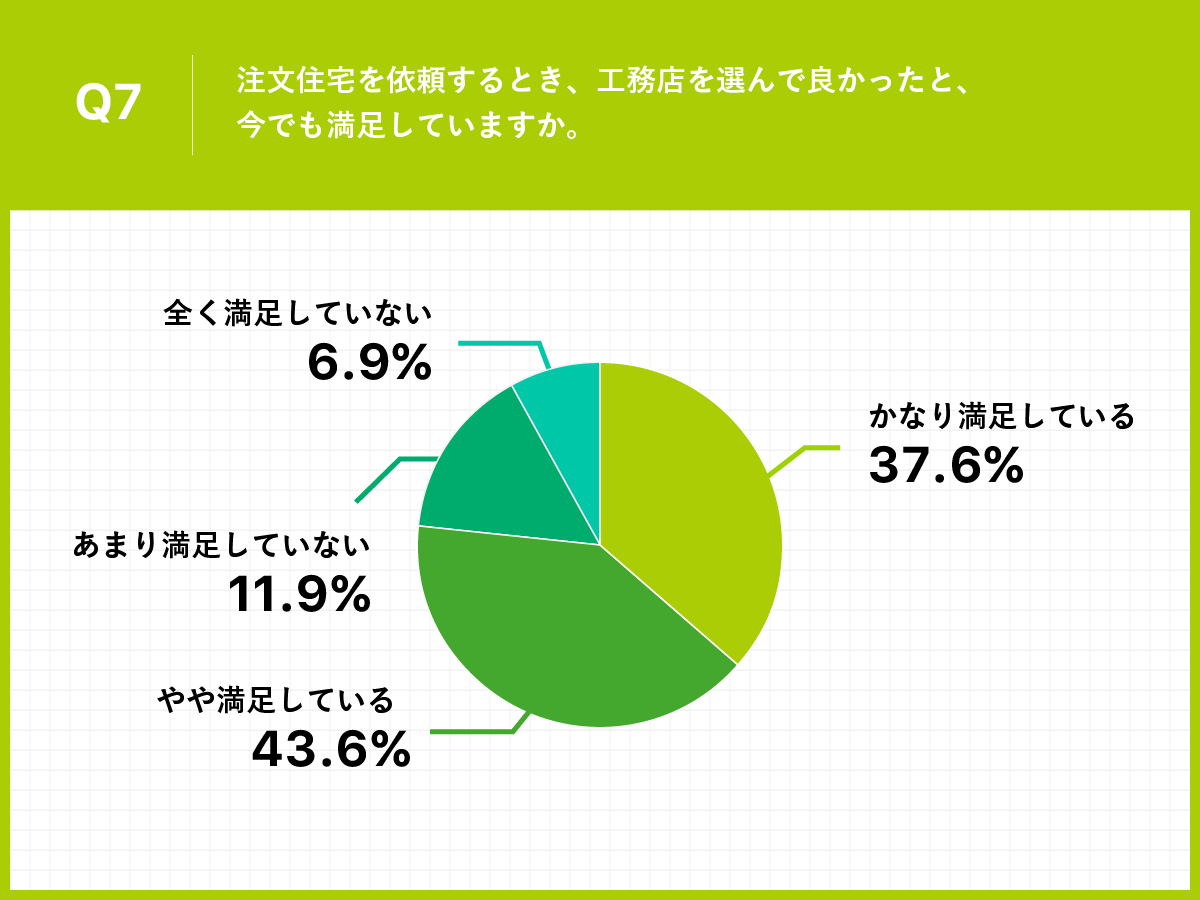 Q7

注文住宅を依頼するとき、工務店を選んで良かったと、今でも満足していますか。

全く満足していない
6.9%

かなり満足している
37.6%

あまり満足していない
11.9%

やや満足している
43.6%